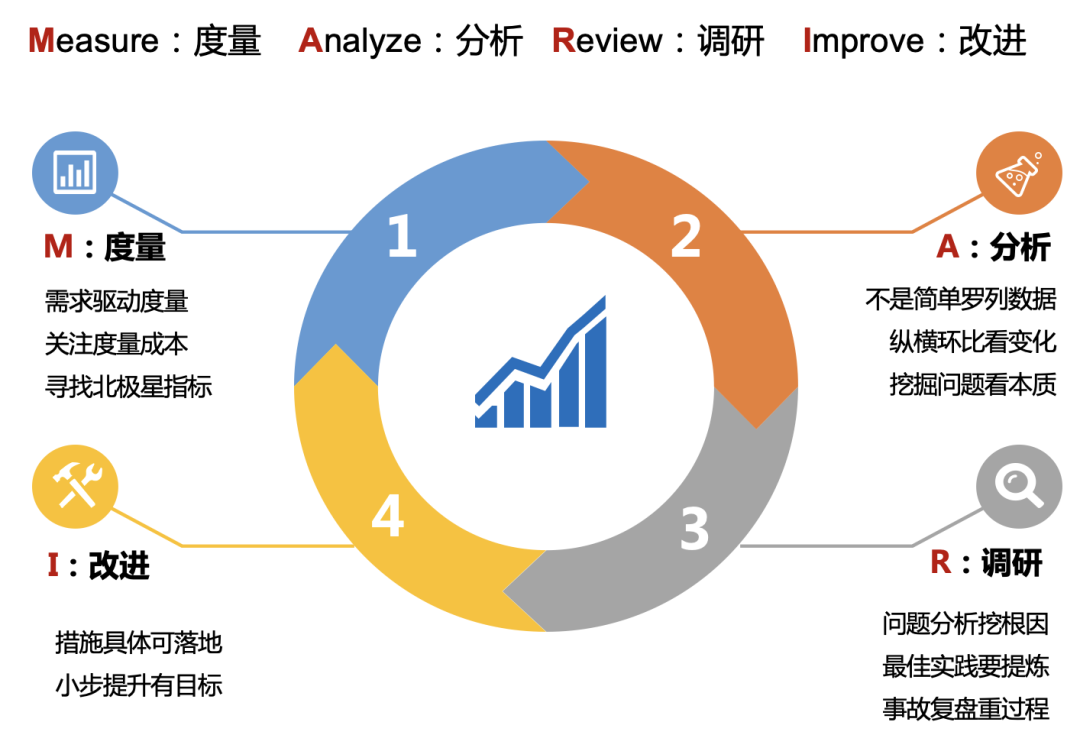 Measure：度量　Analyze：分析　Review：调研　Improve：改进

M：度量
需求驱动度量
关注度量成本
寻找北极星指标

1

2

A：分析
不是简单罗列数据
纵横环比看变化
挖掘问题看本质

4

3

I：改进
措施具体可落地
小步提升有目标

R：调研
问题分析挖根因
最佳实践要提炼
事故复盘重过程